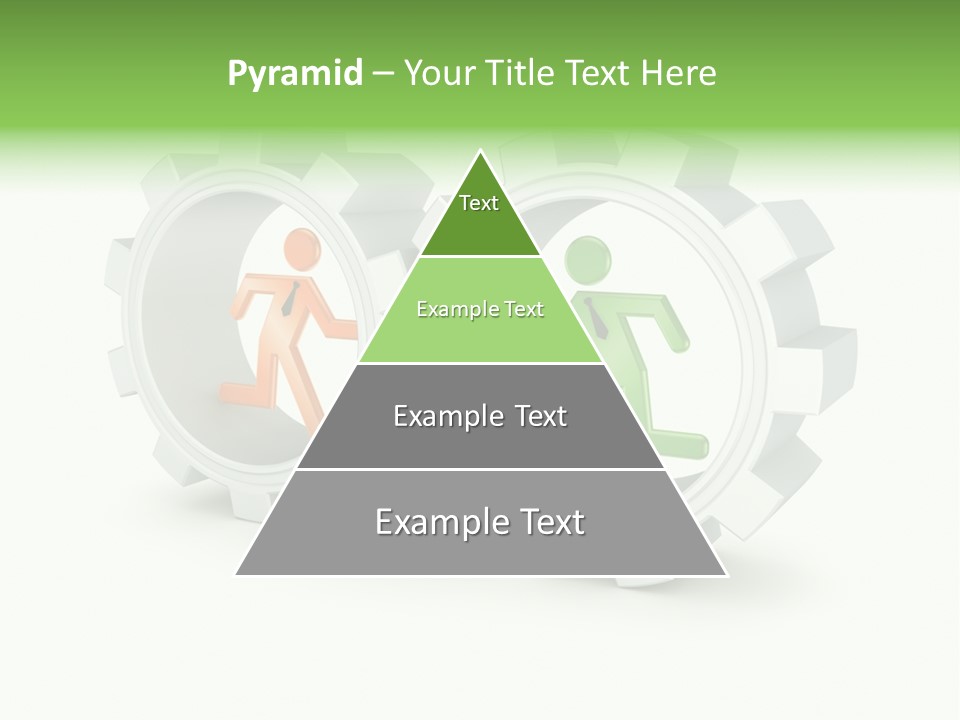 Pyramid – Your Title Text Here

Text

Example Text

Example Text

Example Text